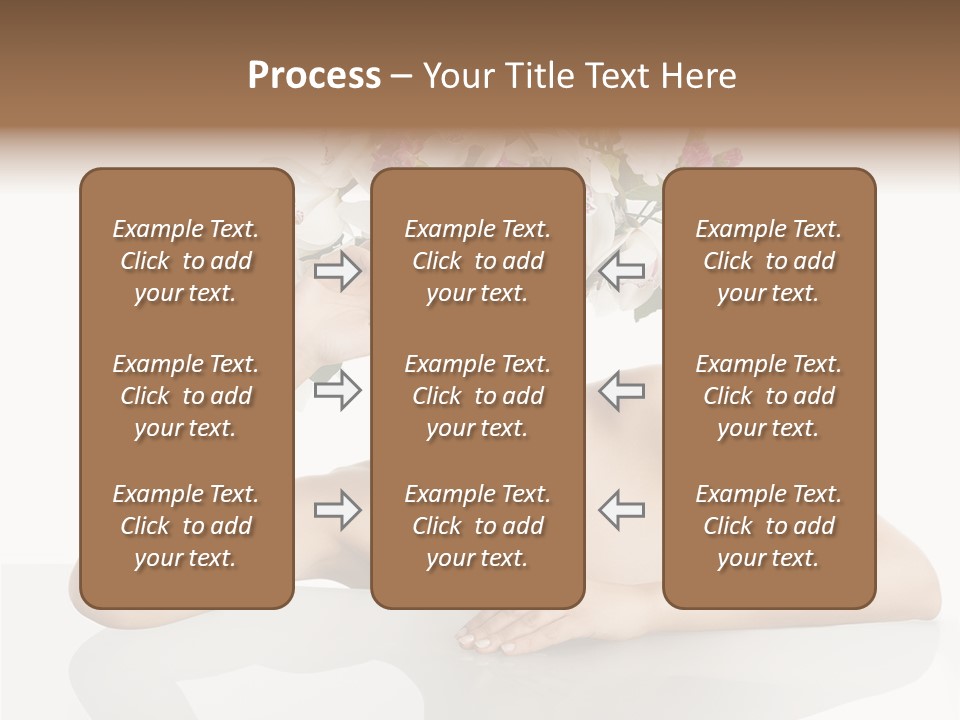 Process – Your Title Text Here

Example Text. Click to add your text.

Example Text. Click to add your text.

Example Text. Click to add your text.

Example Text. Click to add your text.

Example Text. Click to add your text.

Example Text. Click to add your text.

Example Text. Click to add your text.

Example Text. Click to add your text.

Example Text. Click to add your text.